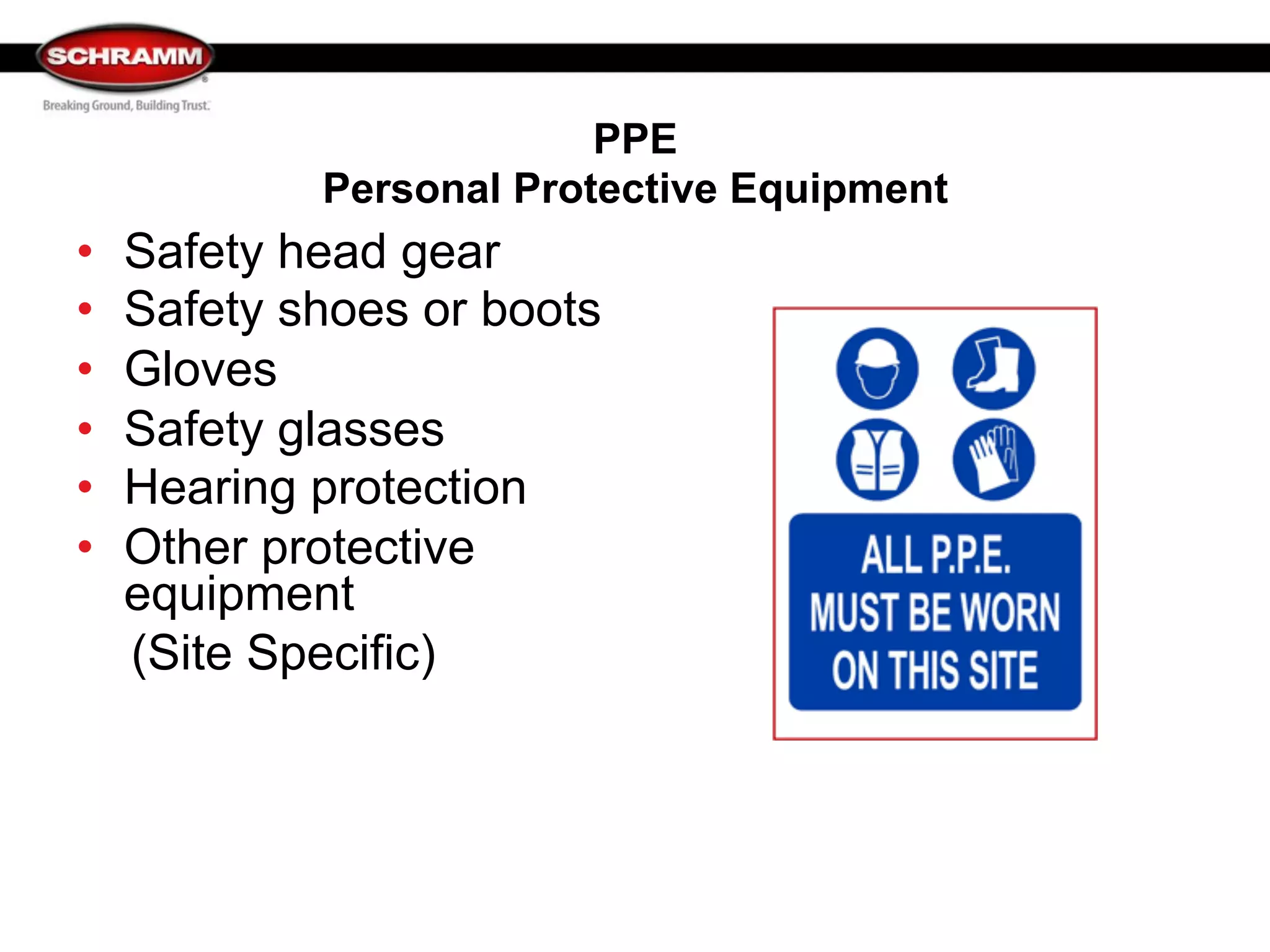 SCHRAMM®
Breaking Ground, Building Trust.

PPE
Personal Protective Equipment

• Safety head gear
• Safety shoes or boots
• Gloves
• Safety glasses
• Hearing protection
• Other protective equipment
(Site Specific)

ALL P.P.E.
MUST BE WORN
ON THIS SITE